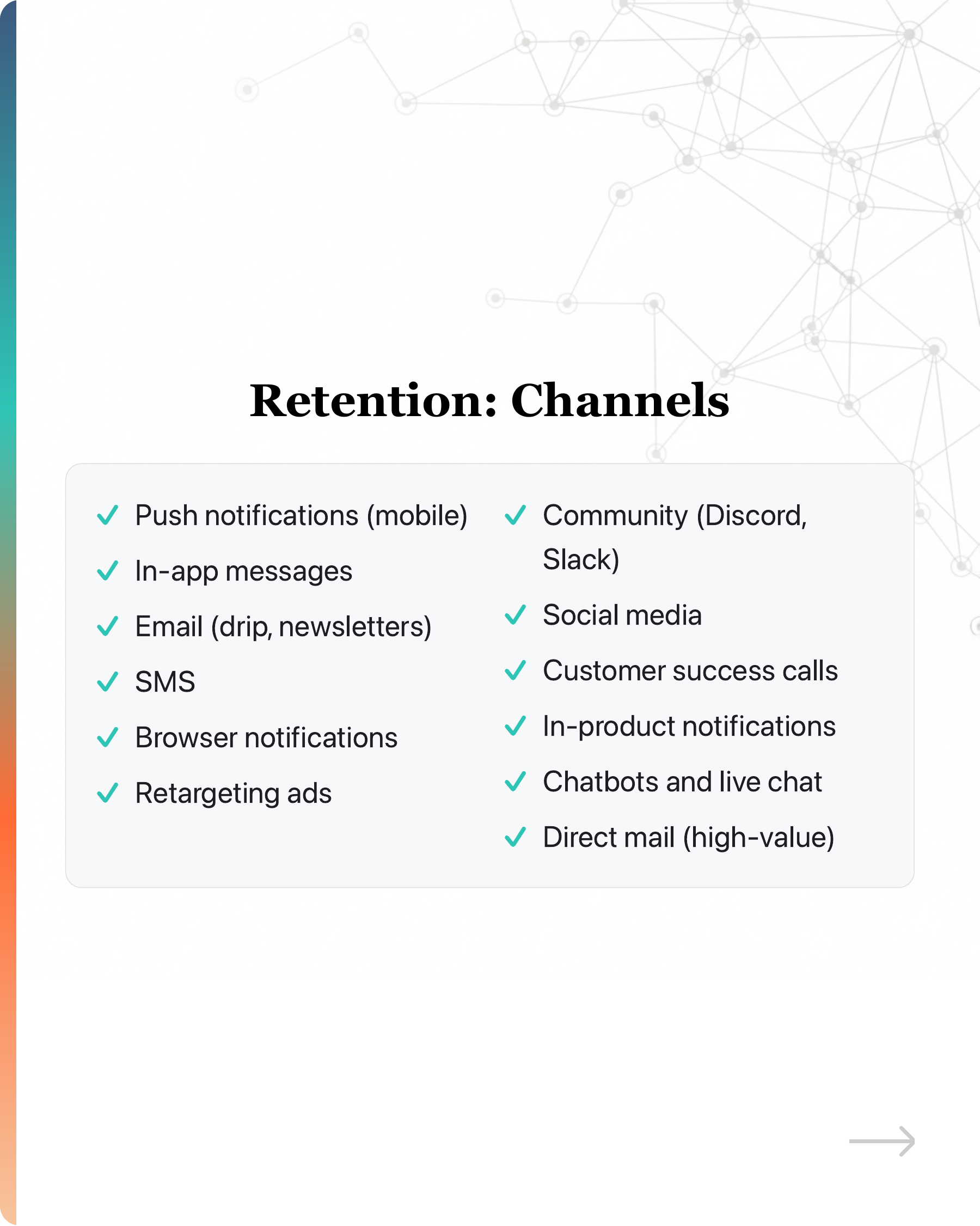 Retention: Channels

✓ Push notifications (mobile)
✓ In-app messages
✓ Email (drip, newsletters)
✓ SMS
✓ Browser notifications
✓ Retargeting ads

✓ Community (Discord, Slack)
✓ Social media
✓ Customer success calls
✓ In-product notifications
✓ Chatbots and live chat
✓ Direct mail (high-value)